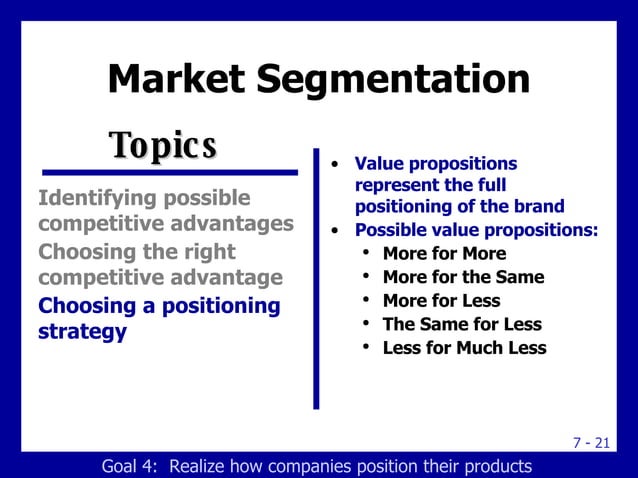 Market Segmentation

Topics

Identifying possible competitive advantages

Choosing the right competitive advantage

Choosing a positioning strategy

• Value propositions represent the full positioning of the brand
• Possible value propositions:
  • More for More
  • More for the Same
  • More for Less
  • The Same for Less
  • Less for Much Less

7 - 21

Goal 4: Realize how companies position their products